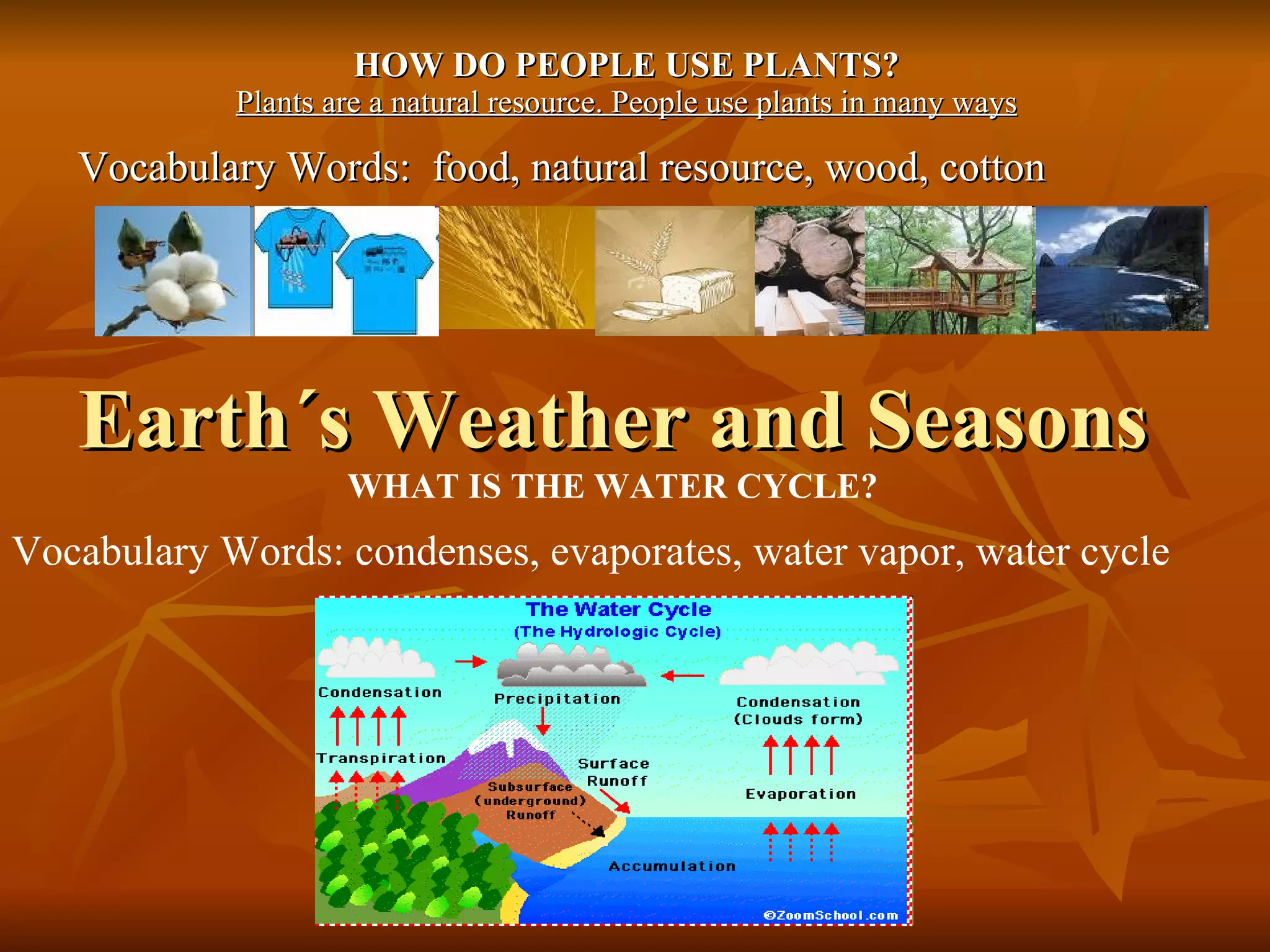 HOW DO PEOPLE USE PLANTS?
Plants are a natural resource. People use plants in many ways

Vocabulary Words: food, natural resource, wood, cotton

Earth´s Weather and Seasons
WHAT IS THE WATER CYCLE?

Vocabulary Words: condenses, evaporates, water vapor, water cycle

The Water Cycle
(The Hydrologic Cycle)

Condensation

Precipitation

Condensation
(Clouds form)

Transpiration

Surface
Runoff

Subsurface
(underground)
Runoff

Evaporation

Accumulation

©ZoomSchool.com